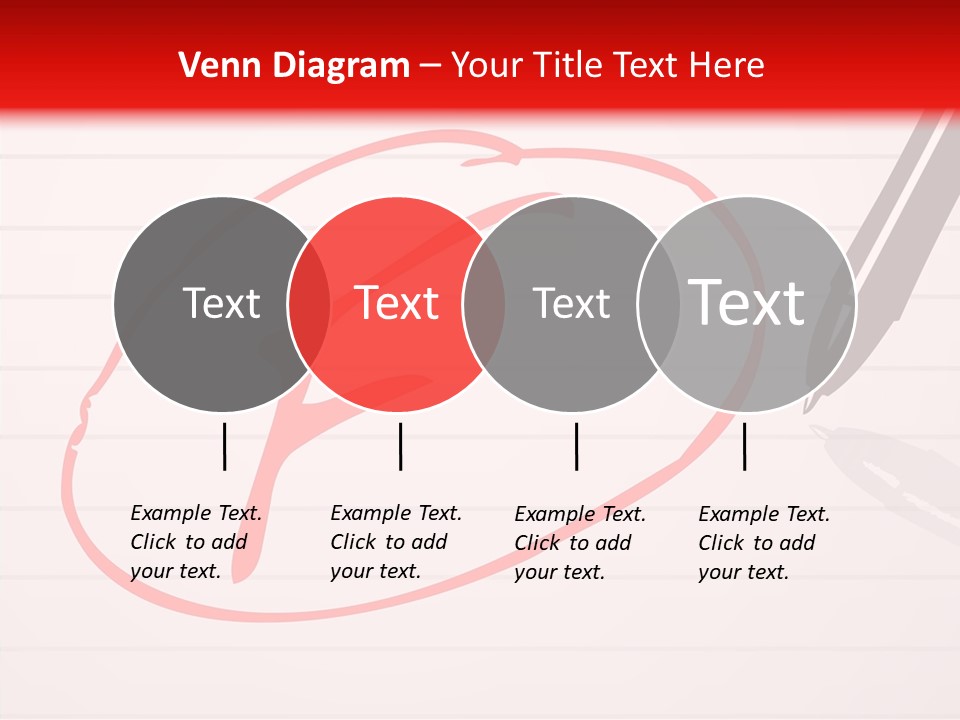 Venn Diagram – Your Title Text Here

Text

Text

Text

Text

Example Text. Click to add your text.

Example Text. Click to add your text.

Example Text. Click to add your text.

Example Text. Click to add your text.